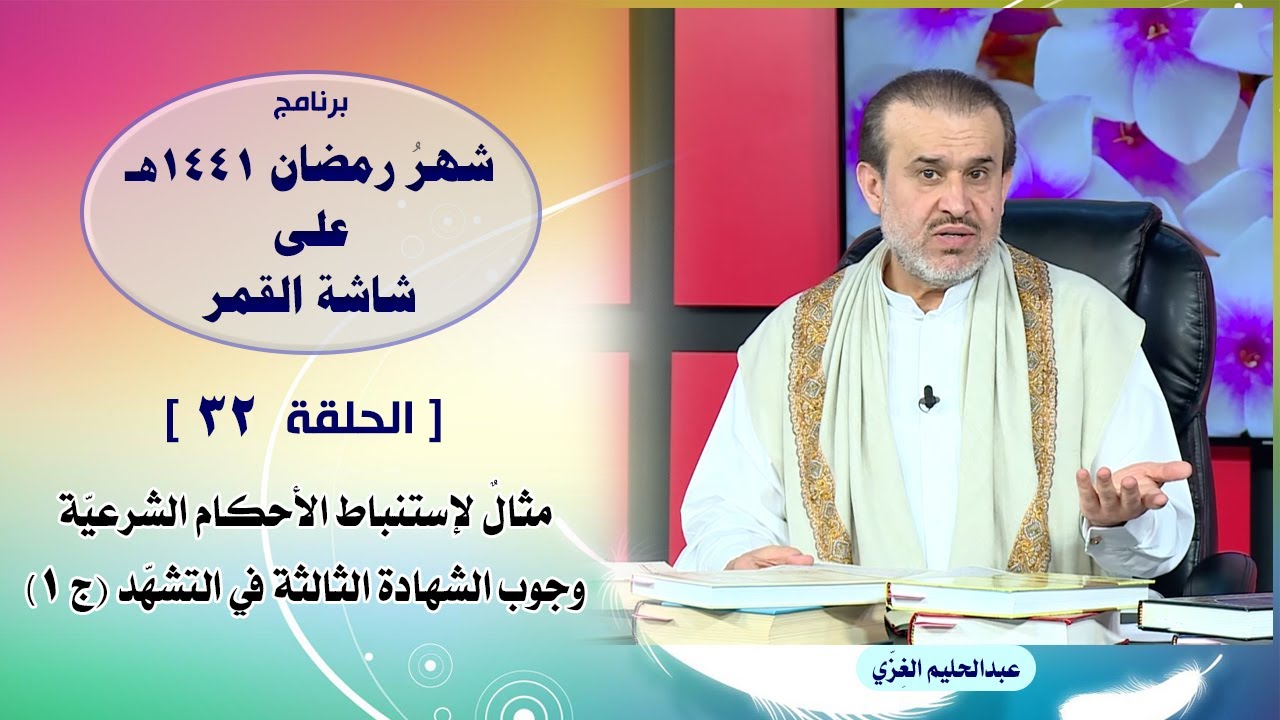 برنامج

شهرُ رمضان ١٤٤١هـ
على
شاشة القمر

[ الحلقة ٣٢ ]

مثالٌ لإستنباط الأحكام الشرعيّة
وجوب الشهادة الثالثة في التشهّد (ج ١)

عبدالحليم الغِزّي